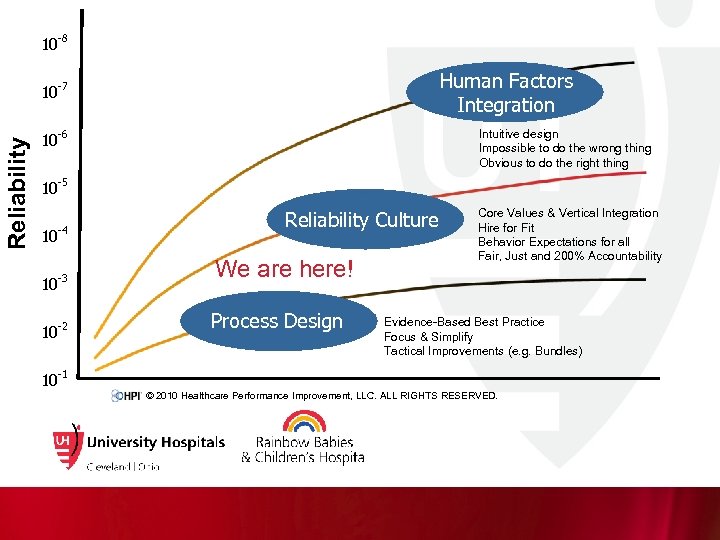 Reliability

$10^{-8}$

$10^{-7}$

$10^{-6}$

$10^{-5}$

$10^{-4}$

$10^{-3}$

$10^{-2}$

$10^{-1}$

Human Factors Integration

Intuitive design
Impossible to do the wrong thing
Obvious to do the right thing

Reliability Culture

Core Values & Vertical Integration
Hire for Fit
Behavior Expectations for all
Fair, Just and 200% Accountability

We are here!

Process Design

Evidence-Based Best Practice
Focus & Simplify
Tactical Improvements (e.g. Bundles)

HPI © 2010 Healthcare Performance Improvement, LLC. ALL RIGHTS RESERVED.

UH University Hospitals
Cleveland | Ohio

Rainbow Babies
& Children's Hospita